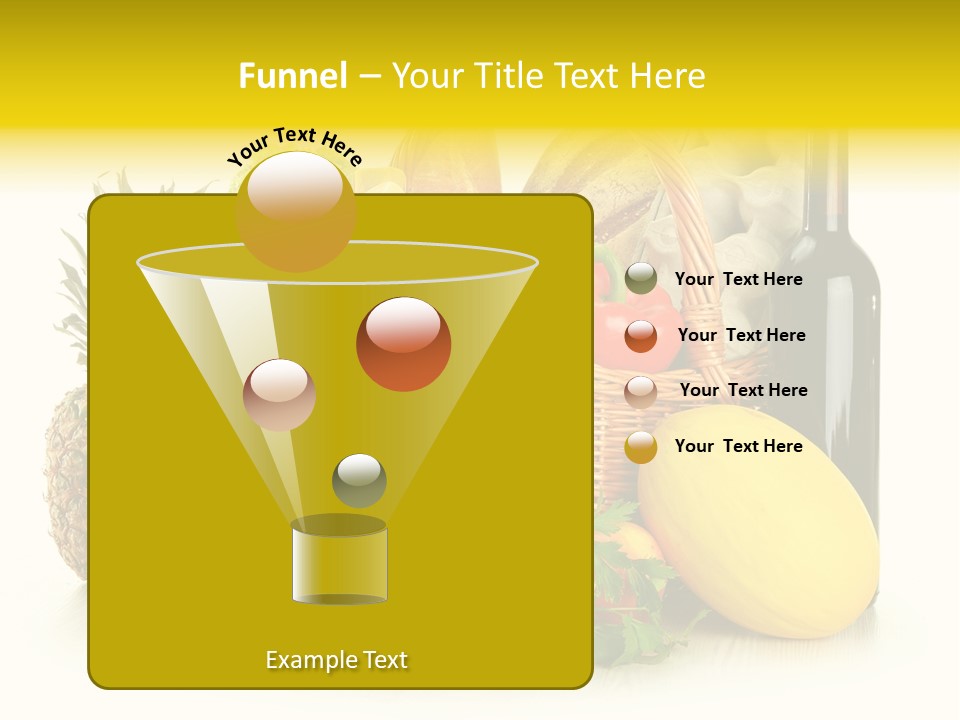 Funnel – Your Title Text Here

Your Text Here

Your Text Here

Your Text Here

Your Text Here

Your Text Here

Example Text